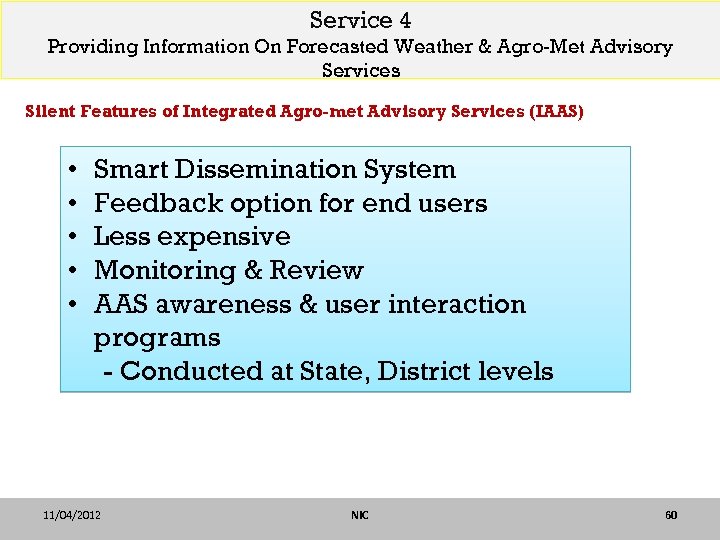 Service 4
Providing Information On Forecasted Weather & Agro-Met Advisory Services

Silent Features of Integrated Agro-met Advisory Services (IAAS)

• Smart Dissemination System
• Feedback option for end users
• Less expensive
• Monitoring & Review
• AAS awareness & user interaction programs
- Conducted at State, District levels

11/04/2012 NIC 60